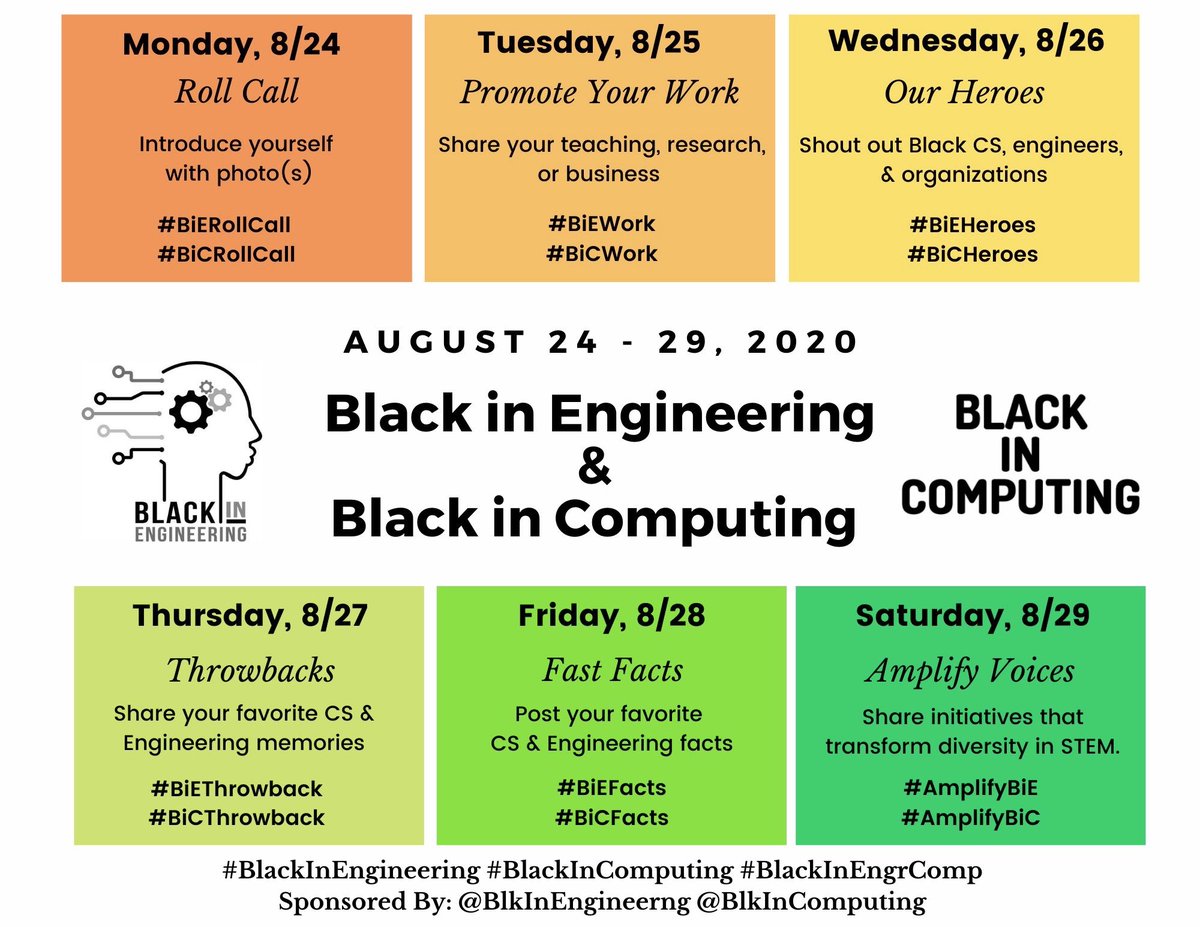 Monday, 8/24
Roll Call
Introduce yourself with photo(s)
#BiERollCall
#BiCRollCall

Tuesday, 8/25
Promote Your Work
Share your teaching, research, or business
#BiEWork
#BiCWork

Wednesday, 8/26
Our Heroes
Shout out Black CS, engineers, & organizations
#BiEHeroes
#BiCHeroes

AUGUST 24 - 29, 2020

BLACK IN ENGINEERING

Black in Engineering
&
Black in Computing

BLACK IN COMPUTING

Thursday, 8/27
Throwbacks
Share your favorite CS & Engineering memories
#BiEThrowback
#BiCThrowback

Friday, 8/28
Fast Facts
Post your favorite CS & Engineering facts
#BiEFacts
#BiCFacts

Saturday, 8/29
Amplify Voices
Share initiatives that transform diversity in STEM.
#AmplifyBiE
#AmplifyBiC

#BlackInEngineering #BlackInComputing #BlackInEngrComp
Sponsored By: @BlkInEngineerng @BlkInComputing